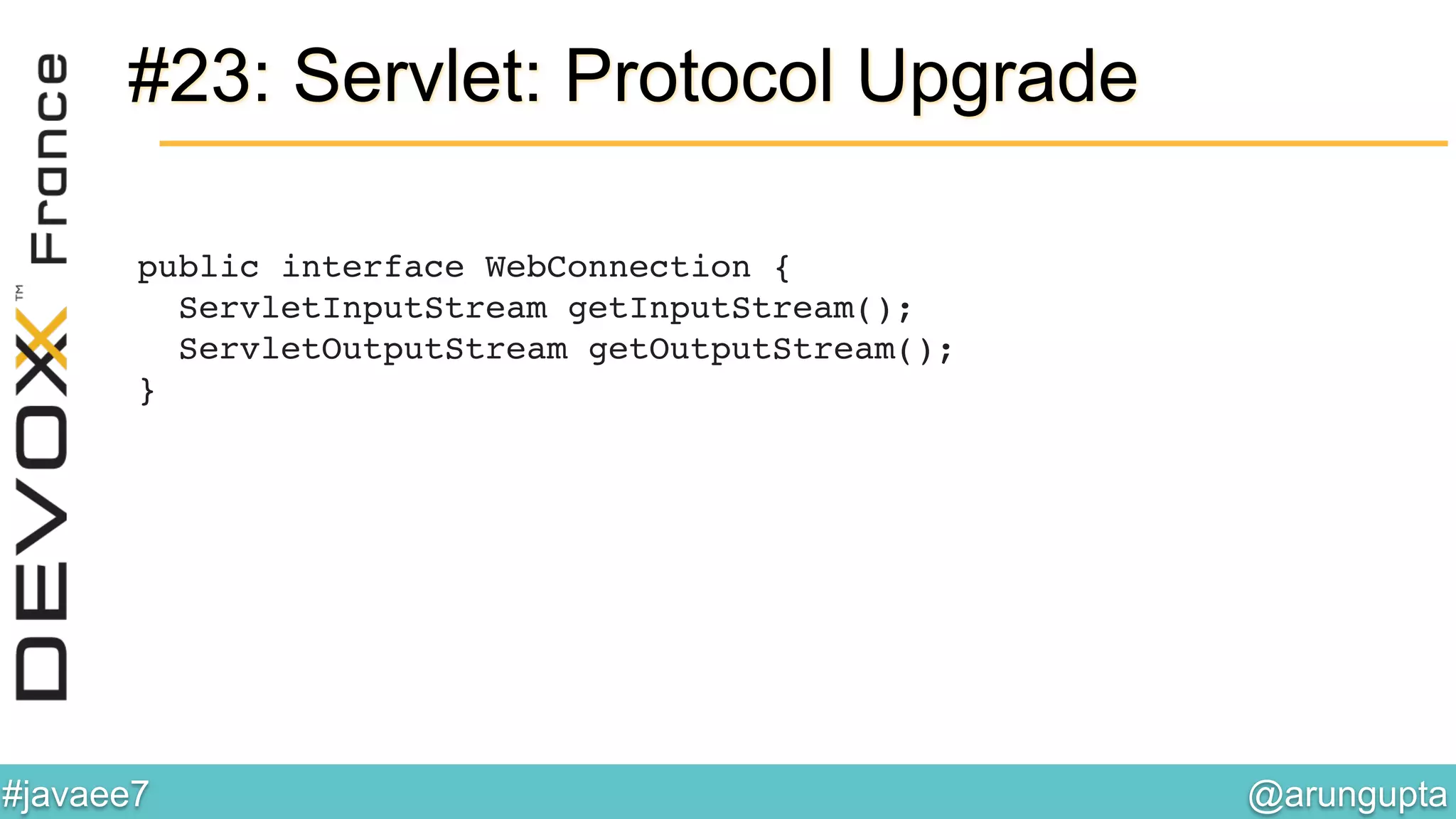 DEVOXX™ France

#23: Servlet: Protocol Upgrade

public interface WebConnection {
  ServletInputStream getInputStream();
  ServletOutputStream getOutputStream();
}

#javaee7

@arungupta